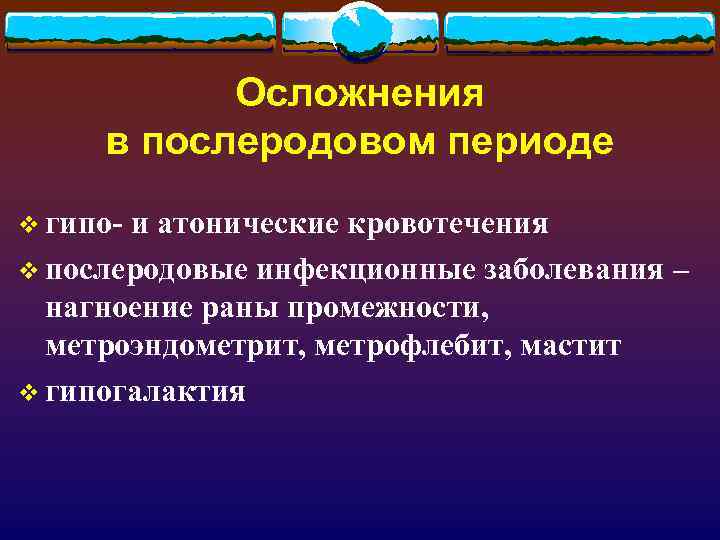 Осложнения
в послеродовом периоде

❖ гипо- и атонические кровотечения

❖ послеродовые инфекционные заболевания – нагноение раны промежности, метроэндометрит, метрофлебит, мастит

❖ гипогалактия